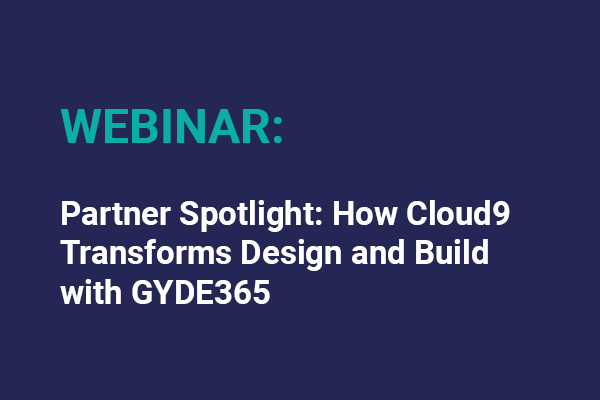 WEBINAR:

Partner Spotlight: How Cloud9 Transforms Design and Build with GYDE365